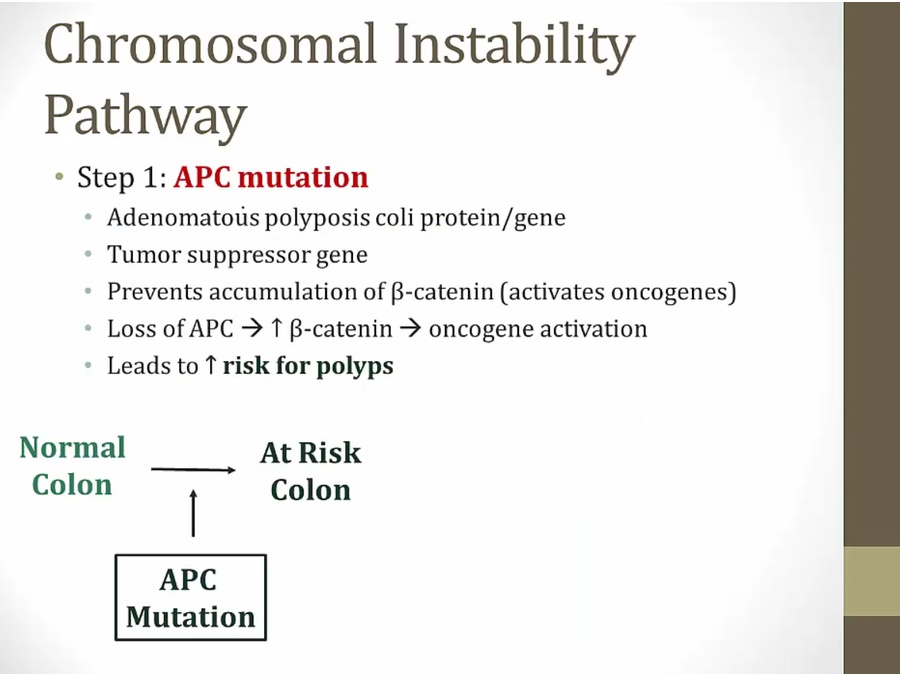 Chromosomal Instability Pathway

• Step 1: APC mutation
  • Adenomatous polyposis coli protein/gene
  • Tumor suppressor gene
  • Prevents accumulation of β-catenin (activates oncogenes)
  • Loss of APC → ↑ β-catenin → oncogene activation
  • Leads to ↑ risk for polyps

Normal Colon

At Risk Colon

APC Mutation